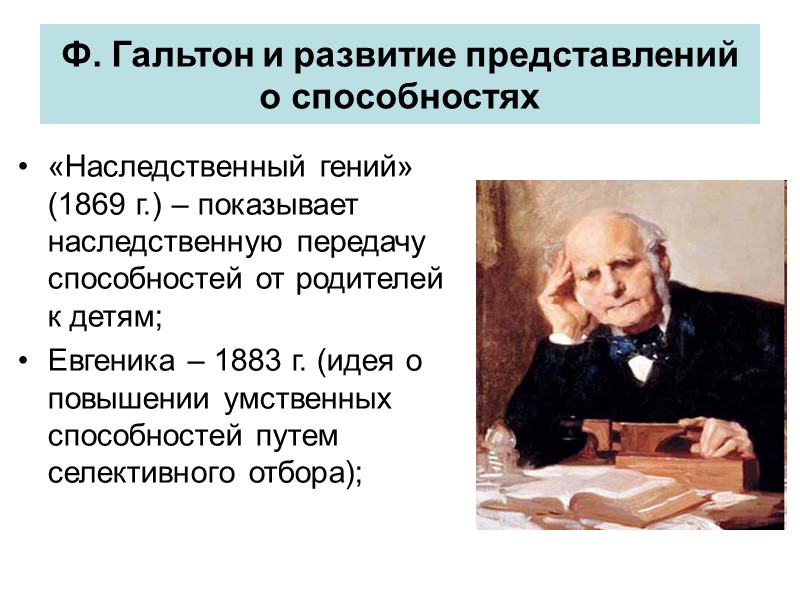 Ф. Гальтон и развитие представлений о способностях

• «Наследственный гений» (1869 г.) – показывает наследственную передачу способностей от родителей к детям;
• Евгеника – 1883 г. (идея о повышении умственных способностей путем селективного отбора);